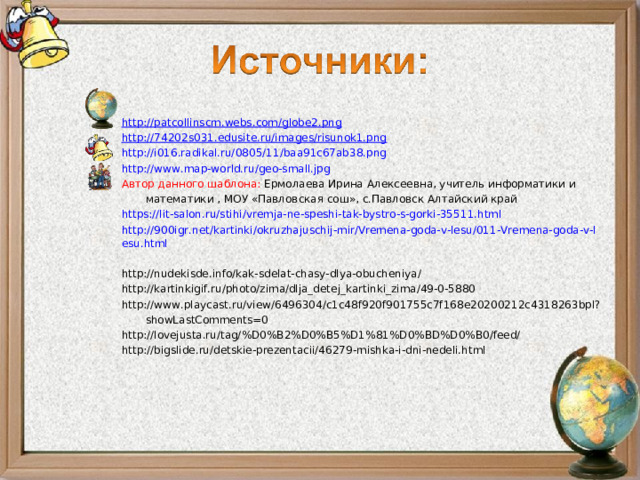 Источники:

http://patcollinscm.webs.com/globe2.png
http://74202s031.edusite.ru/images/risunok1.png
http://i016.radikal.ru/0805/11/baa91c67ab38.png
http://www.map-world.ru/geo-small.jpg
Автор данного шаблона: Ермолаева Ирина Алексеевна, учитель информатики и математики , МОУ «Павловская сош», с.Павловск Алтайский край
https://lit-salon.ru/stihi/vremja-ne-speshi-tak-bystro-s-gorki-35511.html
http://900igr.net/kartinki/okruzhajuschij-mir/Vremena-goda-v-lesu/011-Vremena-goda-v-lesu.html

http://nudekisde.info/kak-sdelat-chasy-dlya-obucheniya/
http://kartinkigif.ru/photo/zima/dlja_detej_kartinki_zima/49-0-5880
http://www.playcast.ru/view/6496304/c1c48f920f901755c7f168e20200212c4318263bpl?showLastComments=0
http://lovejusta.ru/tag/%D0%B2%D0%B5%D1%81%D0%BD%D0%B0/feed/
http://bigslide.ru/detskie-prezentacii/46279-mishka-i-dni-nedeli.html